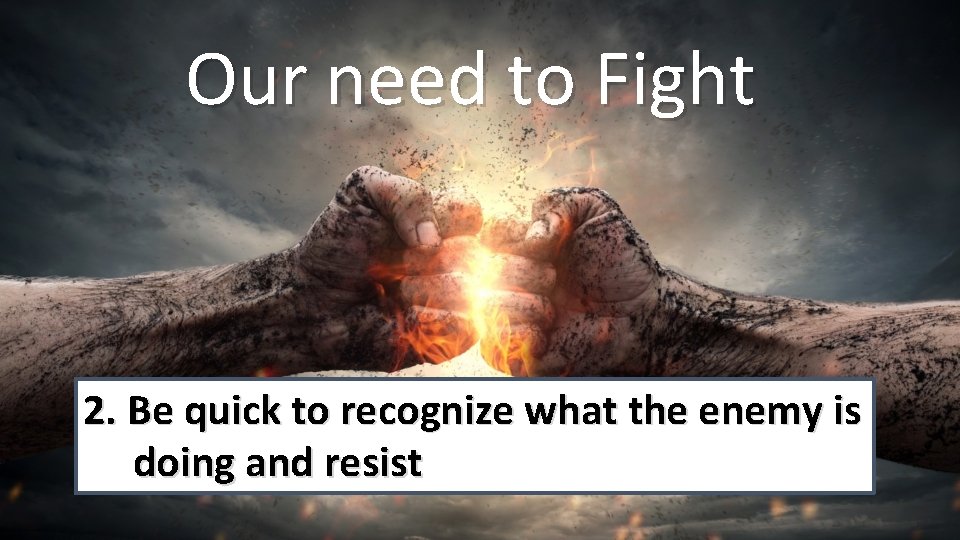 Our need to Fight

2. Be quick to recognize what the enemy is doing and resist